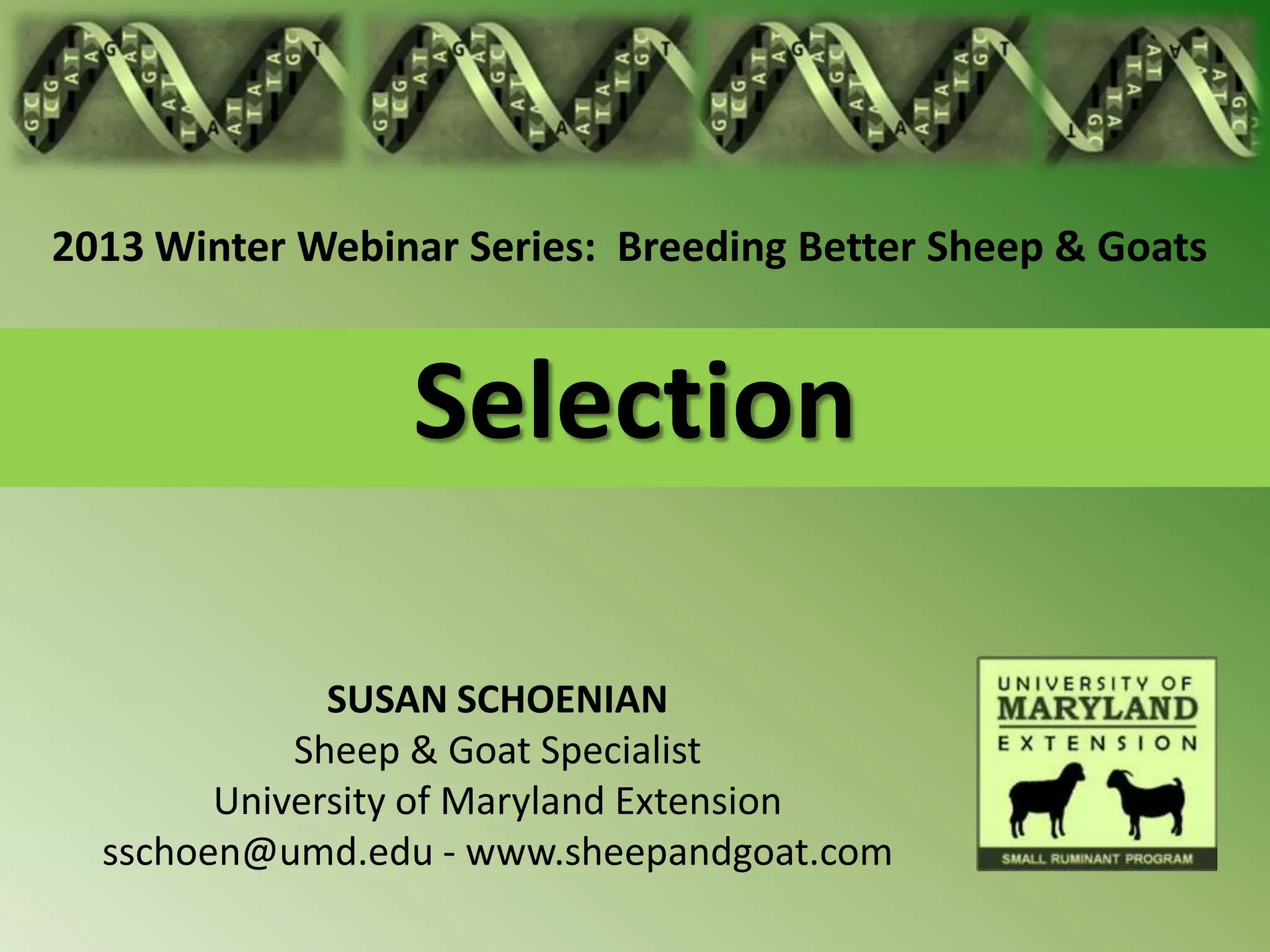 2013 Winter Webinar Series: Breeding Better Sheep & Goats

Selection

SUSAN SCHOENIAN
Sheep & Goat Specialist
University of Maryland Extension
sschoen@umd.edu - www.sheepandgoat.com

UNIVERSITY OF
MARYLAND
EXTENSION
SMALL RUMINANT PROGRAM